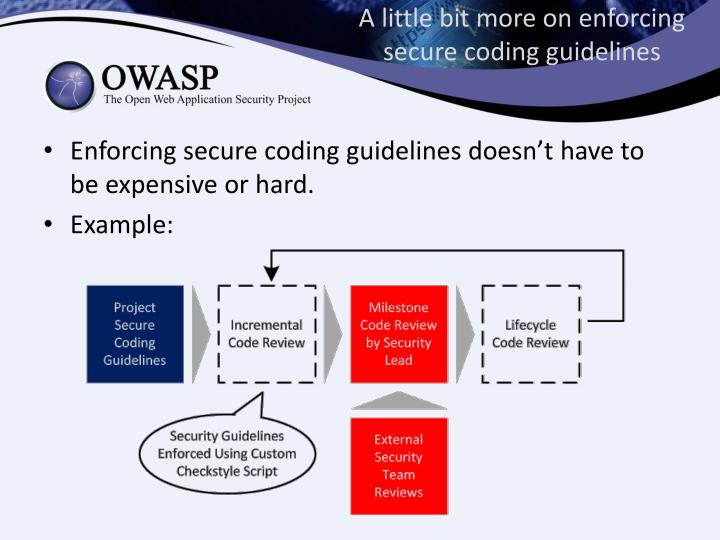 A little bit more on enforcing secure coding guidelines

OWASP
The Open Web Application Security Project

• Enforcing secure coding guidelines doesn't have to be expensive or hard.
• Example:

Project Secure Coding Guidelines

Incremental Code Review

Milestone Code Review by Security Lead

Lifecycle Code Review

Security Guidelines Enforced Using Custom Checkstyle Script

External Security Team Reviews